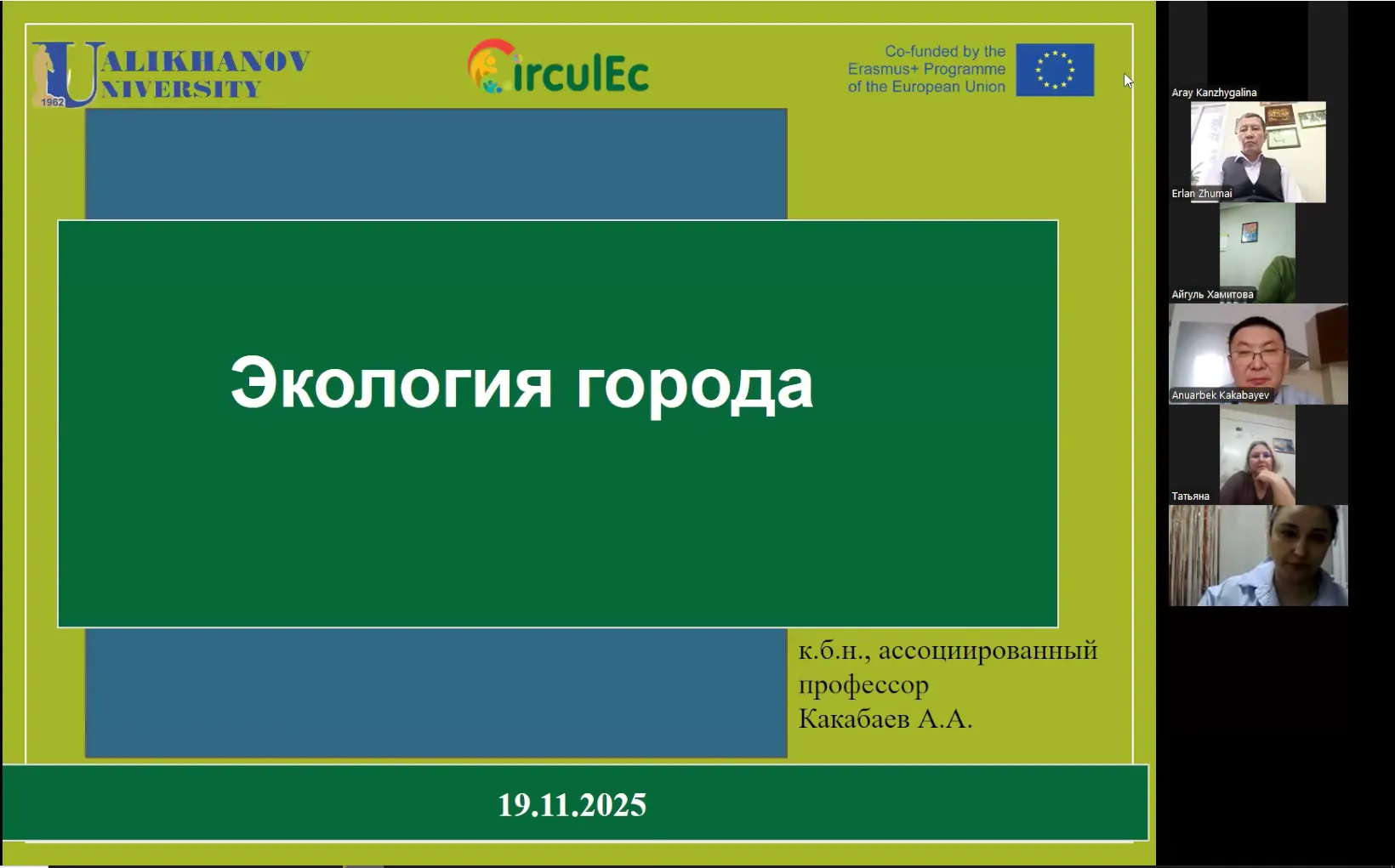 UALIKHANOV UNIVERSITY 1962

CirculEc

Co-funded by the Erasmus+ Programme of the European Union

Экология города

к.б.н., ассоциированный профессор Какабаев А.А.

19.11.2025

Aray Kanzhygalina

Erlan Zhumai

Айгуль Хамитова

Anuarbek Kakabayev

Татьяна